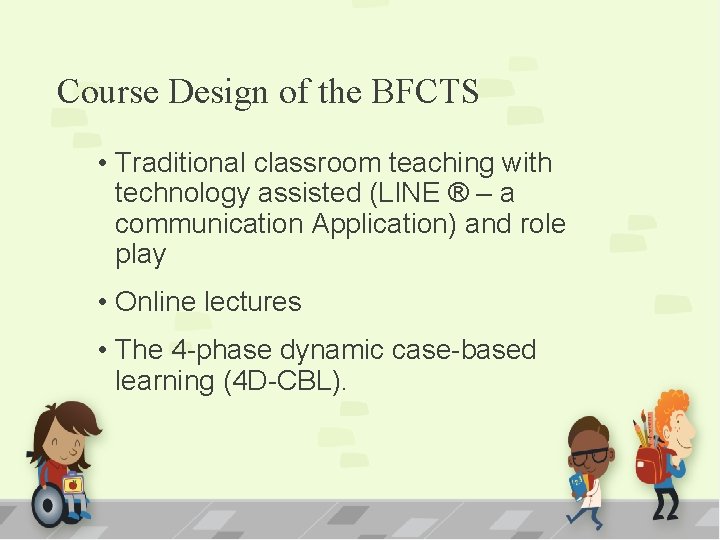 Course Design of the BFCTS

• Traditional classroom teaching with technology assisted (LINE ® – a communication Application) and role play

• Online lectures

• The 4-phase dynamic case-based learning (4D-CBL).